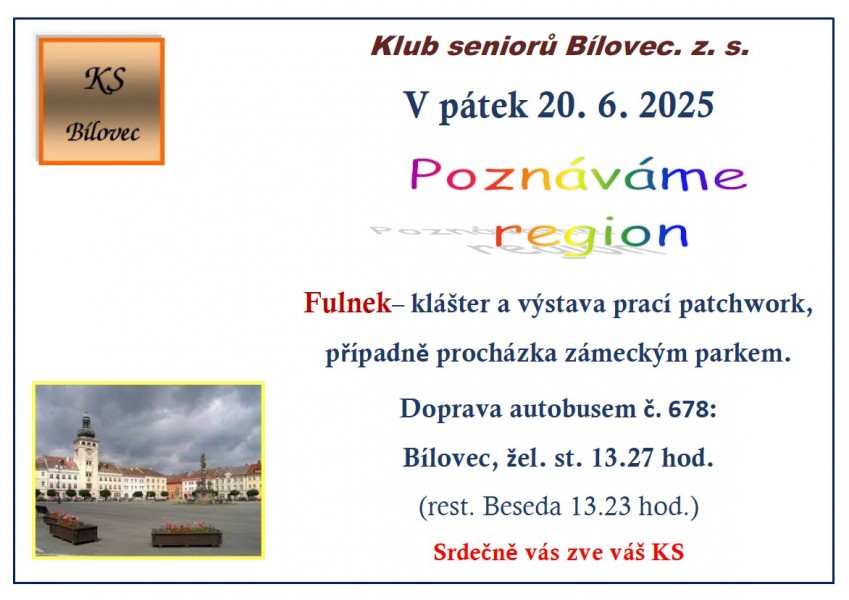 KS
Bílovec

Klub seniorů Bílovec. z. s.

V pátek 20. 6. 2025

Poznáváme region

Fulnek– klášter a výstava prací patchwork, případně procházka zámeckým parkem.

Doprava autobusem č. 678:

Bílovec, žel. st. 13.27 hod.

(rest. Beseda 13.23 hod.)

Srdečně vás zve váš KS